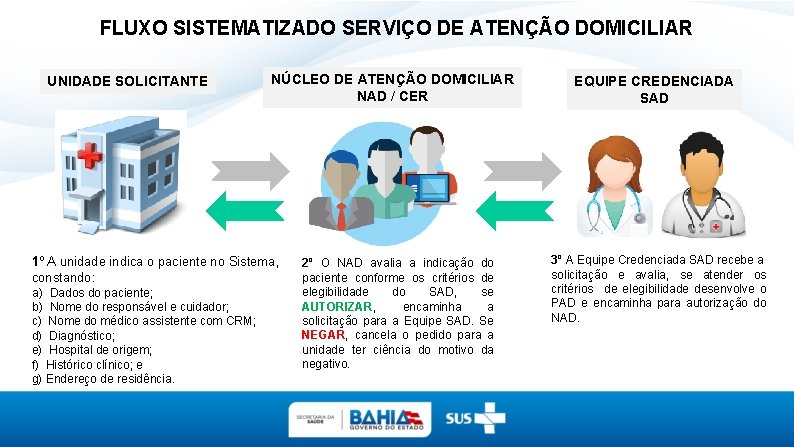 FLUXO SISTEMATIZADO SERVIÇO DE ATENÇÃO DOMICILIAR

UNIDADE SOLICITANTE

NÚCLEO DE ATENÇÃO DOMICILIAR NAD / CER

EQUIPE CREDENCIADA SAD

1º A unidade indica o paciente no Sistema, constando:
a) Dados do paciente;
b) Nome do responsável e cuidador;
c) Nome do médico assistente com CRM;
d) Diagnóstico;
e) Hospital de origem;
f) Histórico clínico; e
g) Endereço de residência.

2º O NAD avalia a indicação do paciente conforme os critérios de elegibilidade do SAD, se AUTORIZAR, encaminha a solicitação para a Equipe SAD. Se NEGAR, cancela o pedido para a unidade ter ciência do motivo da negativo.

3º A Equipe Credenciada SAD recebe a solicitação e avalia, se atender os critérios de elegibilidade desenvolve o PAD e encaminha para autorização do NAD.

SECRETARIA DA SAÚDE BAHIA GOVERNO DO ESTADO SUS